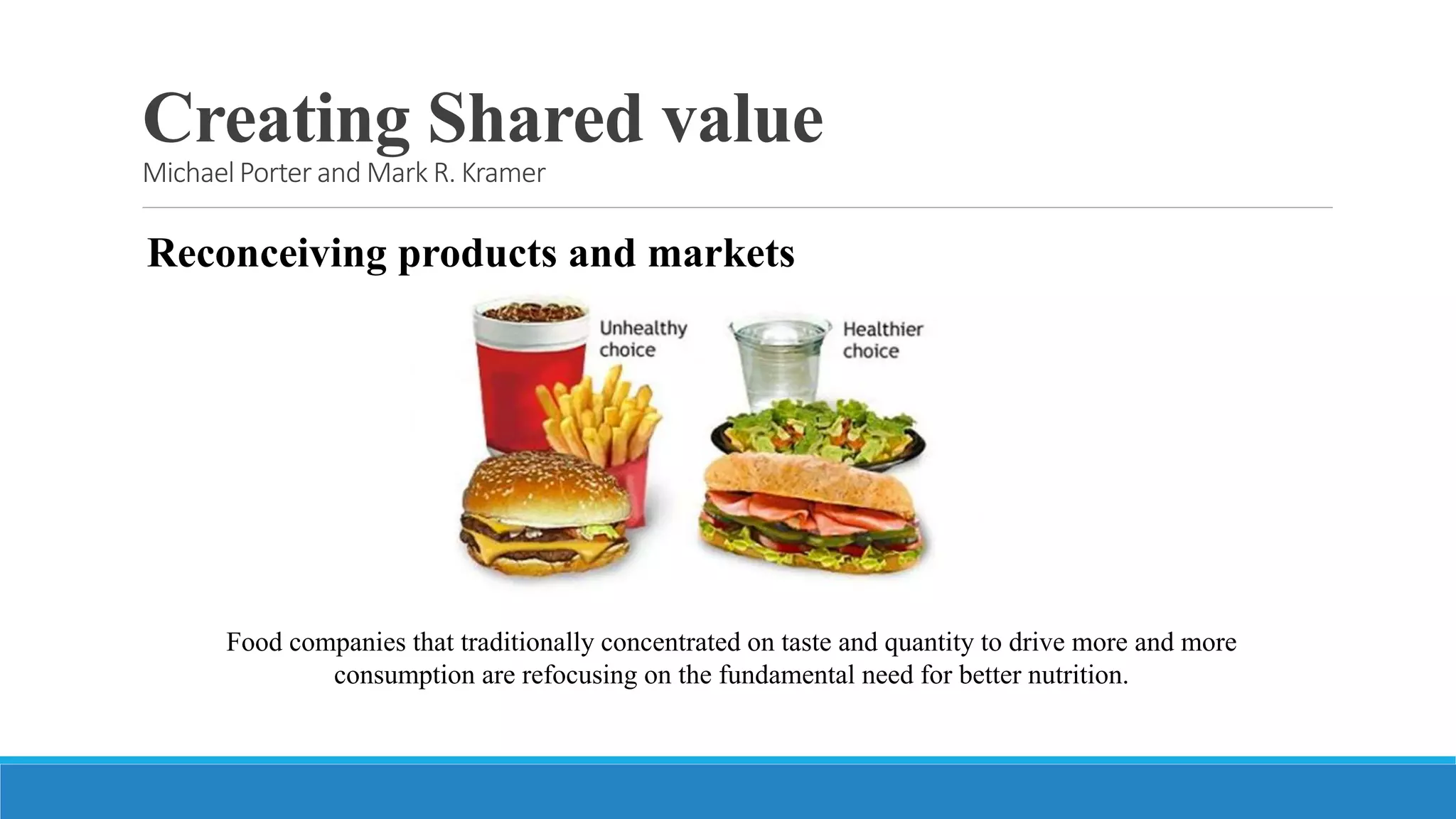 Creating Shared value
Michael Porter and Mark R. Kramer

Reconceiving products and markets

Unhealthy choice

Healthier choice

Food companies that traditionally concentrated on taste and quantity to drive more and more consumption are refocusing on the fundamental need for better nutrition.